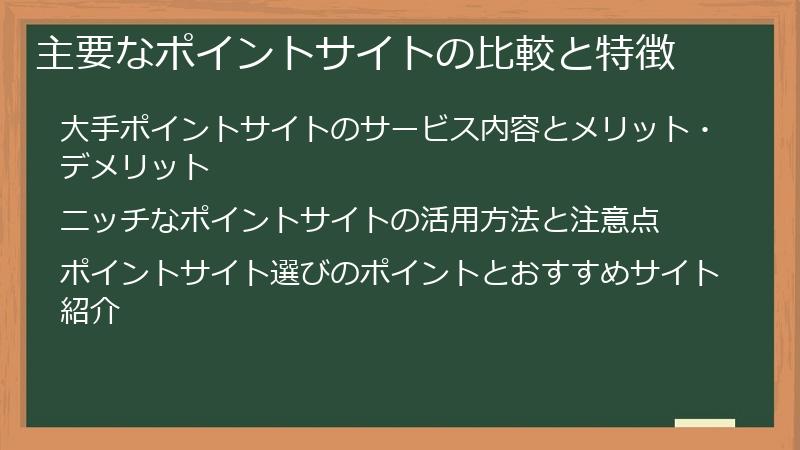 主要なポイントサイトの比較と特徴

大手ポイントサイトのサービス内容とメリット・デメリット

ニッチなポイントサイトの活用方法と注意点

ポイントサイト選びのポイントとおすすめサイト紹介